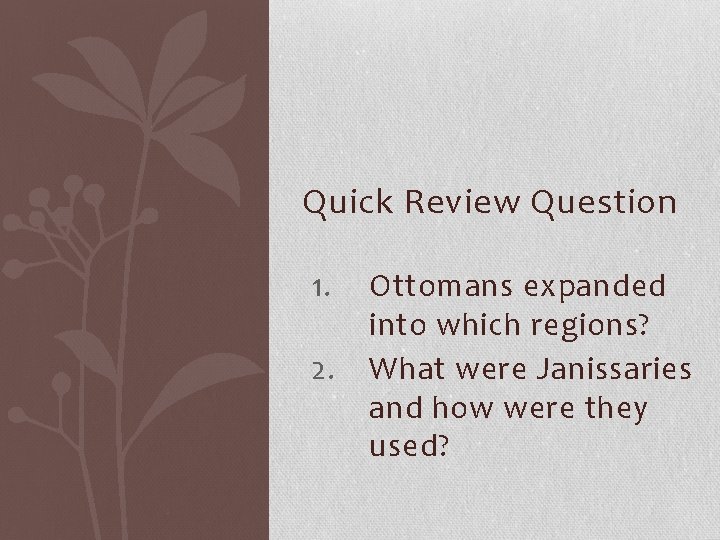 Quick Review Question

1. Ottomans expanded into which regions?
2. What were Janissaries and how were they used?